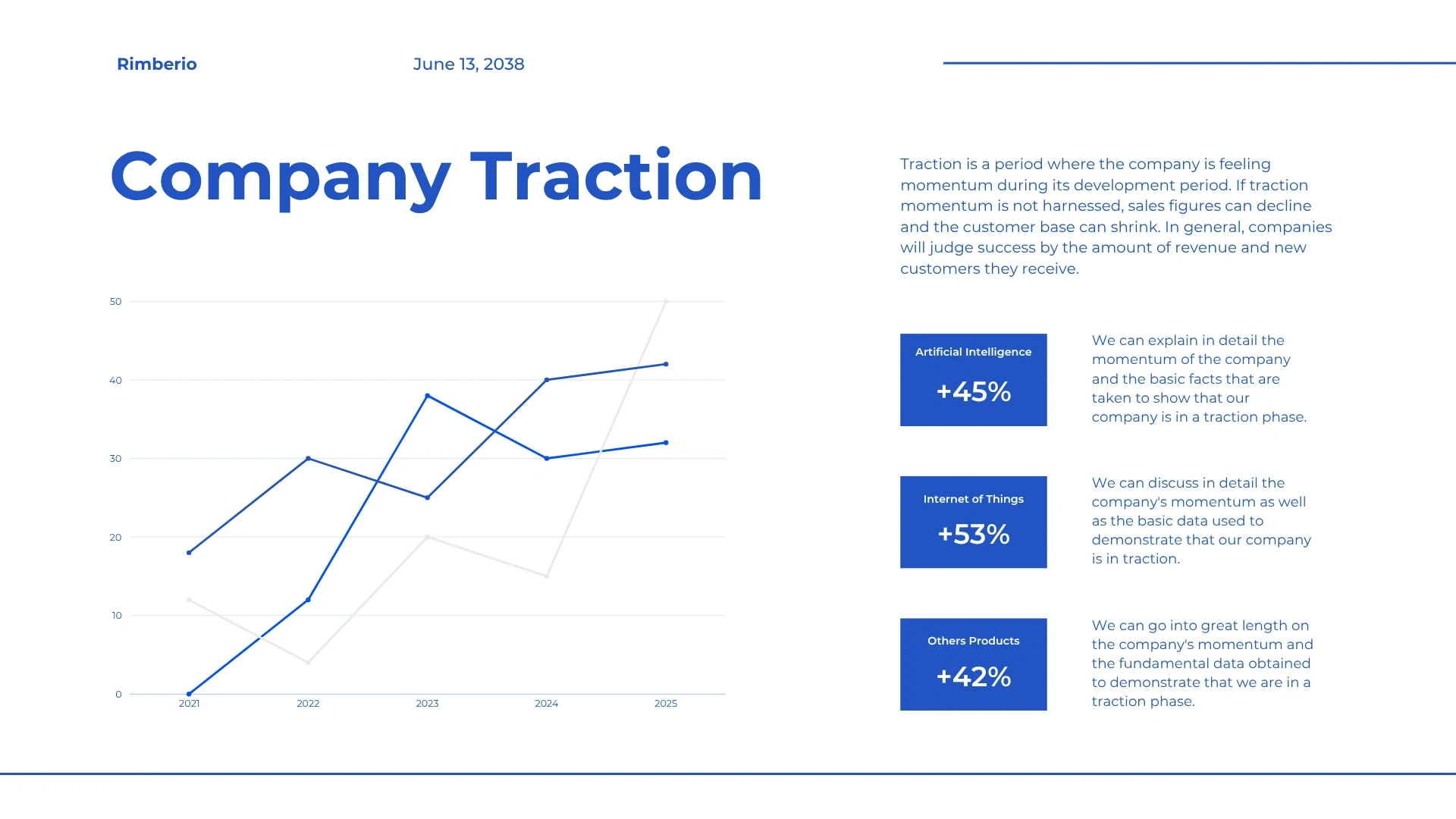 Rimberio

June 13, 2038

Company Traction

Traction is a period where the company is feeling momentum during its development period. If traction momentum is not harnessed, sales figures can decline and the customer base can shrink. In general, companies will judge success by the amount of revenue and new customers they receive.

50
40
30
20
10
0
2021
2022
2023
2024
2025

Artificial Intelligence
+45%

We can explain in detail the momentum of the company and the basic facts that are taken to show that our company is in a traction phase.

Internet of Things
+53%

We can discuss in detail the company's momentum as well as the basic data used to demonstrate that our company is in traction.

Others Products
+42%

We can go into great length on the company's momentum and the fundamental data obtained to demonstrate that we are in a traction phase.